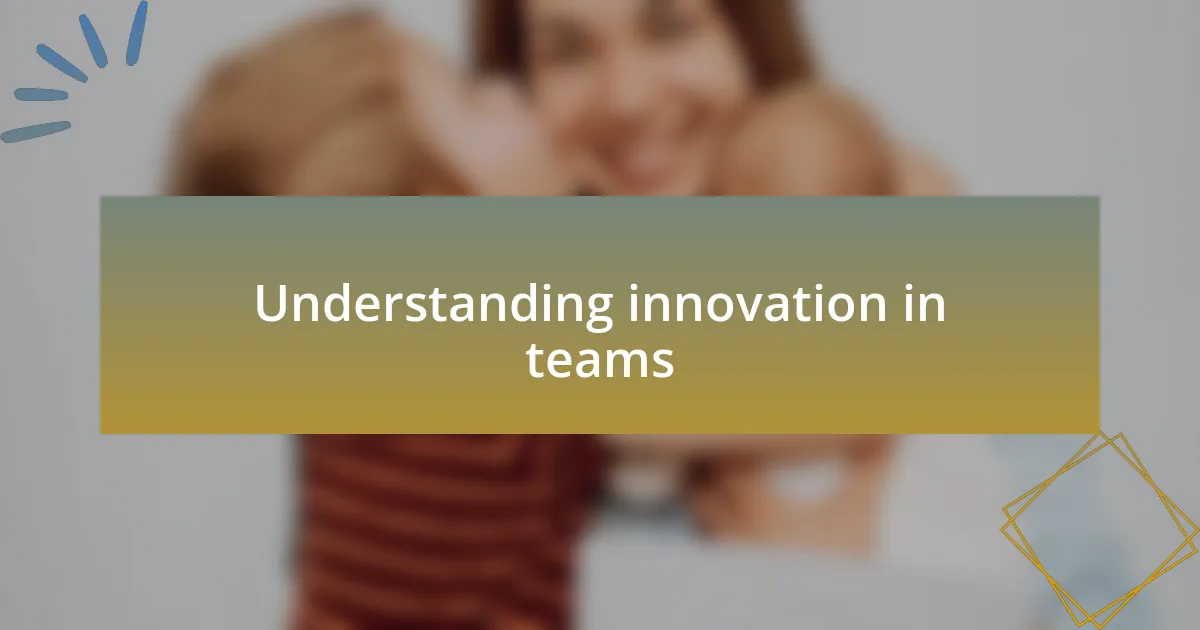 Understanding innovation in teams